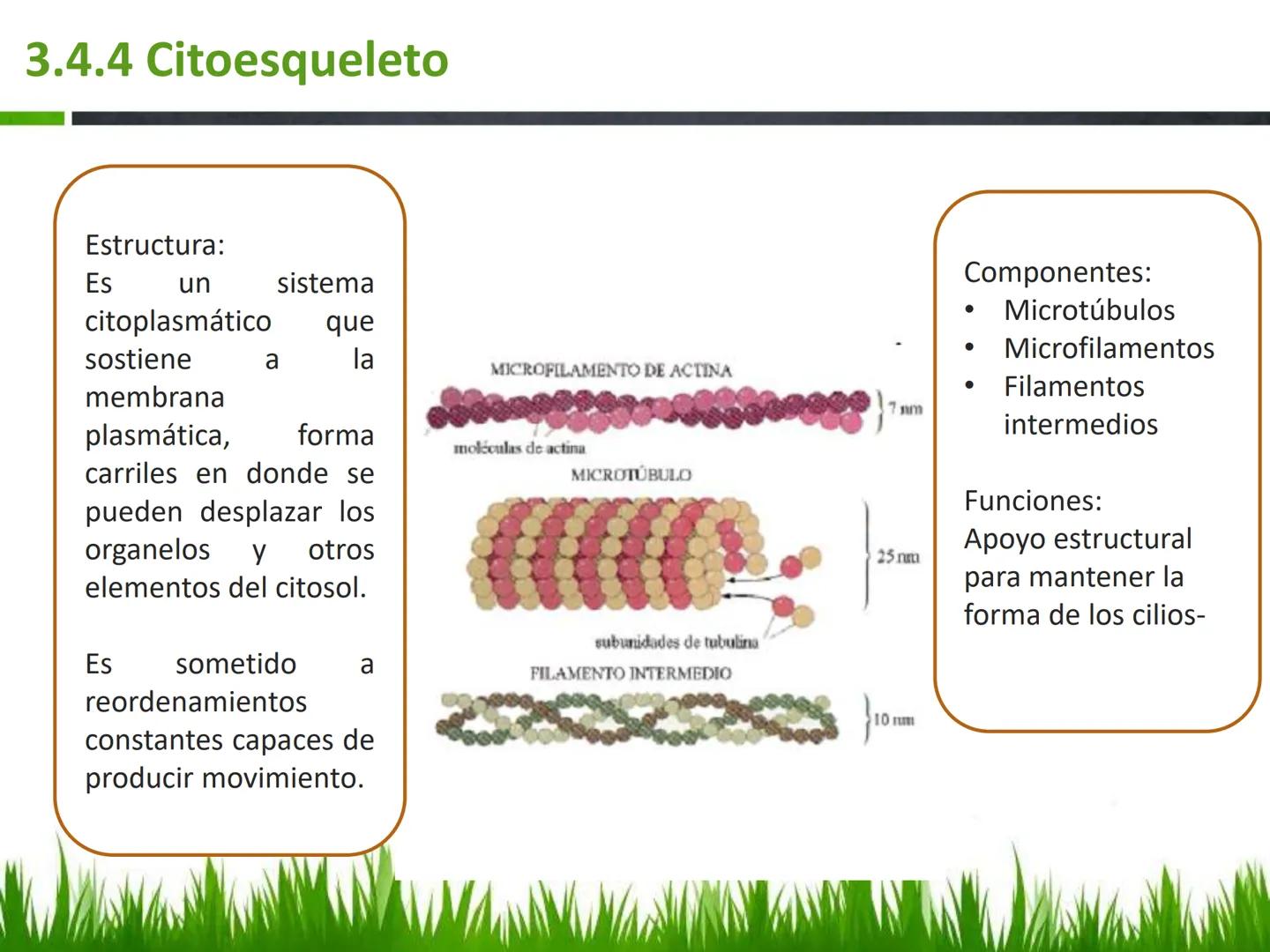 3.4.4 Citoesqueleto

Estructura:
Es un sistema citoplasmático que sostiene a la membrana plasmática, forma carriles en donde se pueden desplazar los organelos y otros elementos del citosol.

Es sometido a reordenamientos constantes capaces de producir movimiento.

MICROFILAMENTO DE ACTINA
7 nm
moléculas de actina
MICROTÚBULO
25 nm
subunidades de tubulina
FILAMENTO INTERMEDIO
10 nm

Componentes:
• Microtúbulos
• Microfilamentos
• Filamentos intermedios

Funciones:
Apoyo estructural para mantener la forma de los cilios-